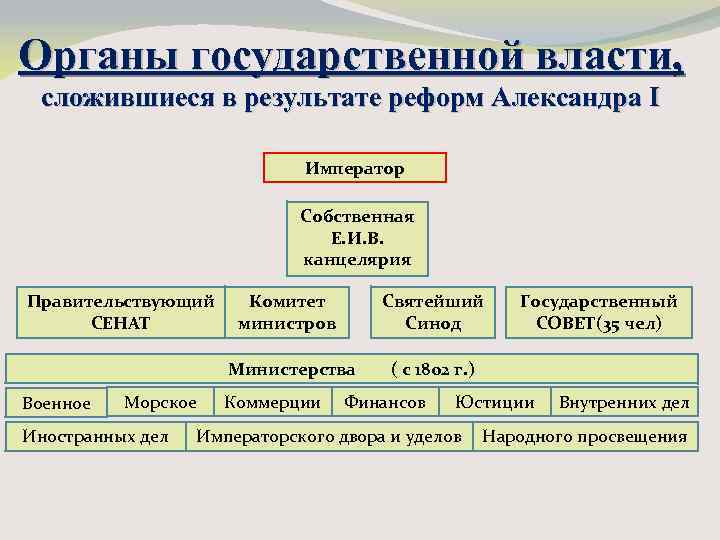 Органы государственной власти,
сложившиеся в результате реформ Александра I

Император

Собственная Е.И.В. канцелярия

Правительствующий СЕНАТ

Комитет министров

Святейший Синод

Государственный СОВЕТ(35 чел)

Министерства ( с 1802 г.)

Военное

Морское

Коммерции

Финансов

Юстиции

Внутренних дел

Иностранных дел

Императорского двора и уделов

Народного просвещения